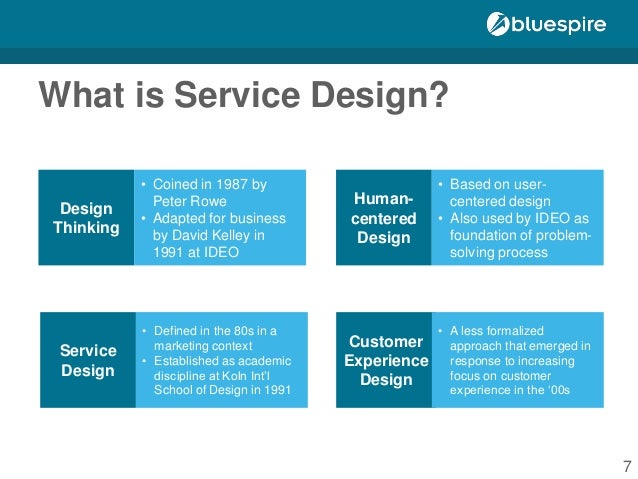 bluespire

What is Service Design?

Design Thinking

• Coined in 1987 by Peter Rowe
• Adapted for business by David Kelley in 1991 at IDEO

Human-centered Design

• Based on user-centered design
• Also used by IDEO as foundation of problem-solving process

Service Design

• Defined in the 80s in a marketing context
• Established as academic discipline at Koln Int'l School of Design in 1991

Customer Experience Design

• A less formalized approach that emerged in response to increasing focus on customer experience in the '00s

7